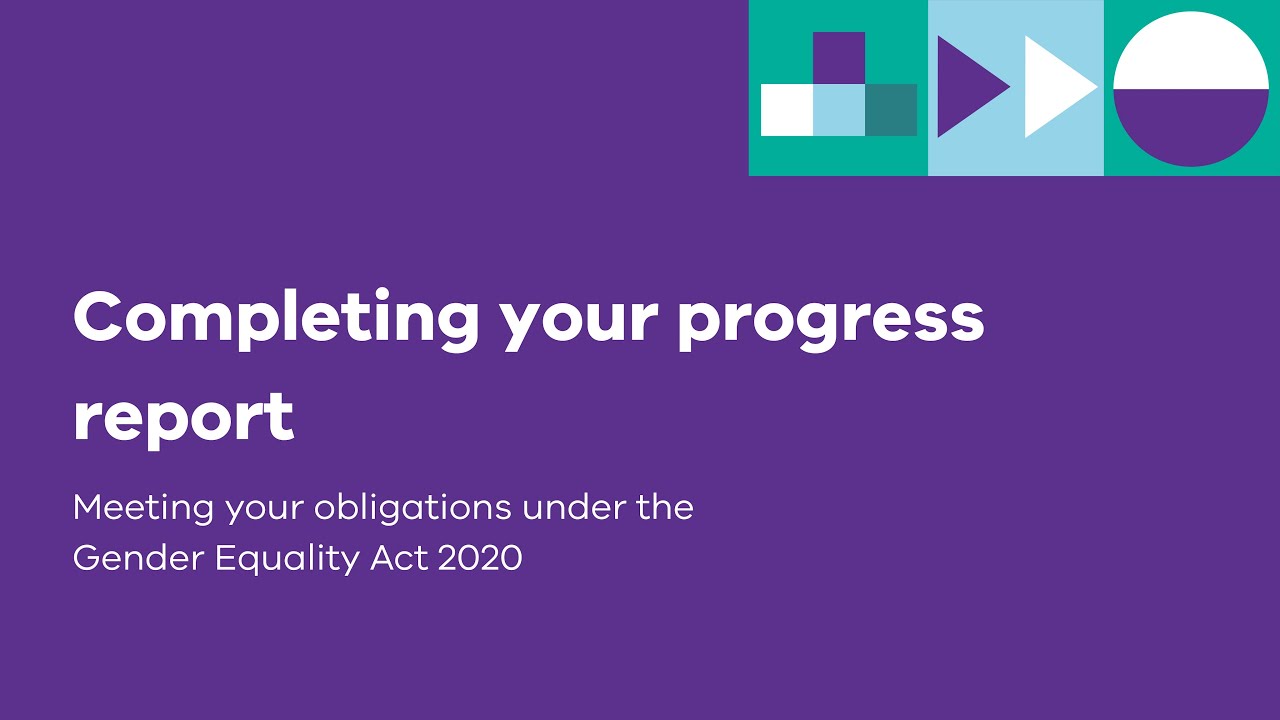 Completing your progress report

Meeting your obligations under the Gender Equality Act 2020